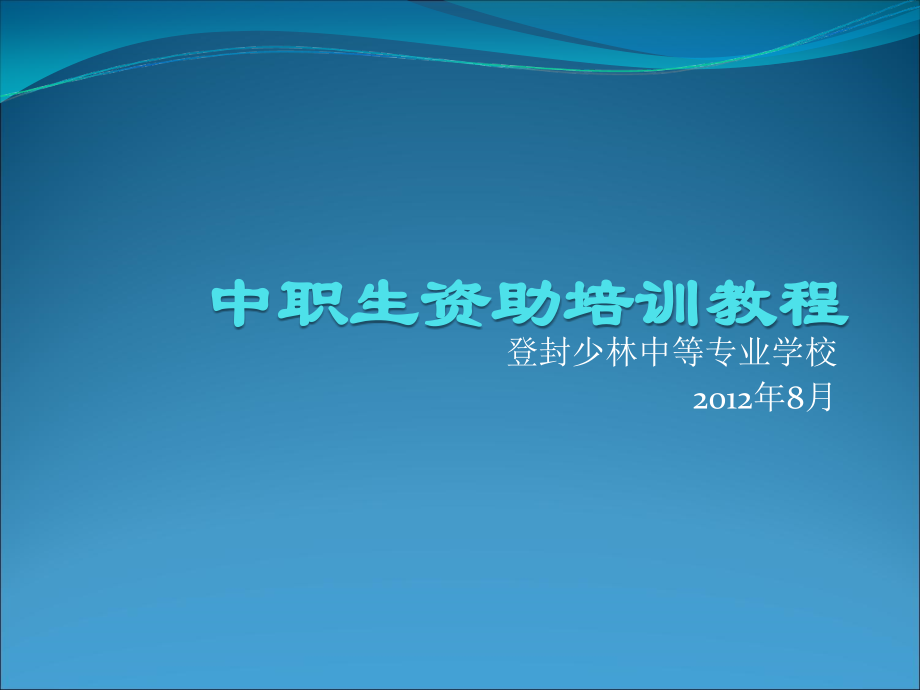 中职生资助培训教程

登封少林中等专业学校

2012年8月